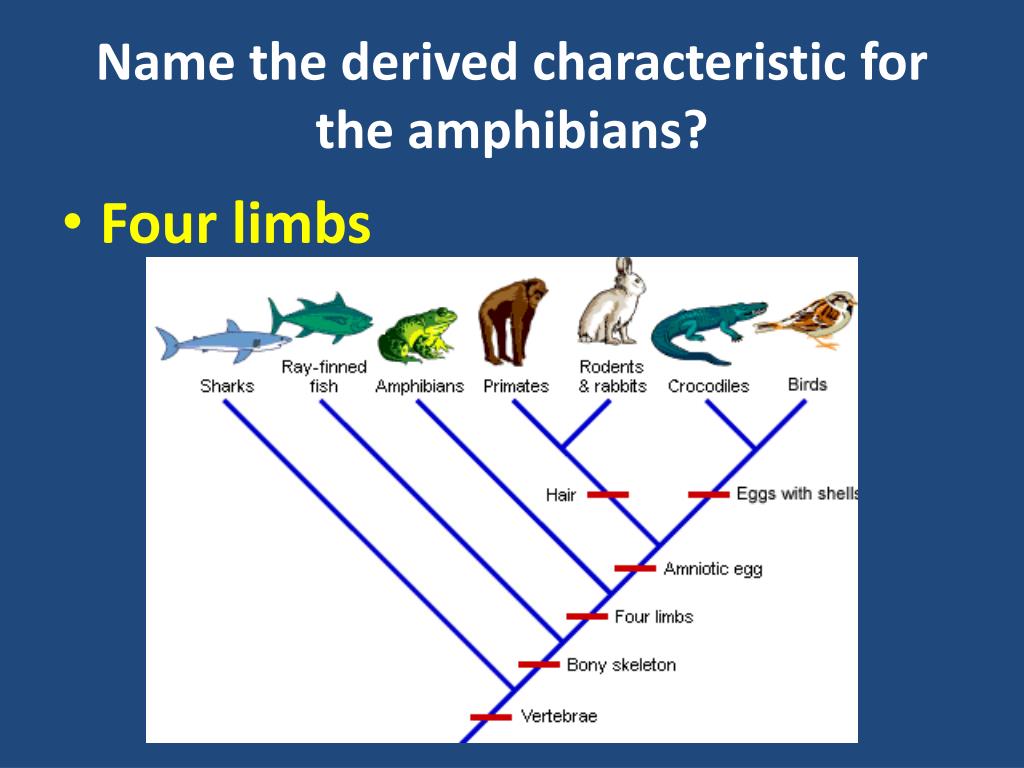 Name the derived characteristic for the amphibians?

• Four limbs

Sharks

Ray-finned fish

Amphibians

Primates

Rodents & rabbits

Crocodiles

Birds

Hair

Eggs with shells

Amniotic egg

Four limbs

Bony skeleton

Vertebrae